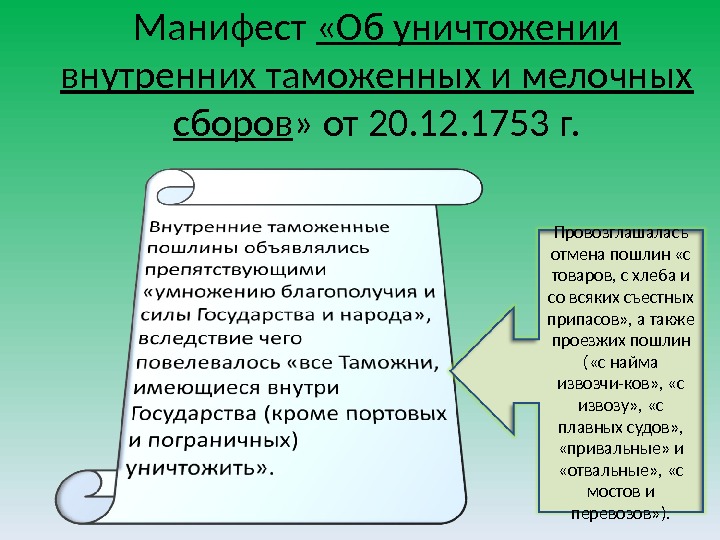 Манифест «Об уничтожении внутренних таможенных и мелочных сборов» от 20.12.1753 г.

Внутренние таможенные пошлины объявлялись препятствующими «умножению благополучия и силы Государства и народа», вследствие чего повелевалось «все Таможни, имеющиеся внутри Государства (кроме портовых и пограничных) уничтожить».

Провозглашалась отмена пошлин «с товаров, с хлеба и со всяких съестных припасов», а также проезжих пошлин («с найма извозчи-ков», «с извозу», «с плавных судов», «привальные» и «отвальные», «с мостов и перевозов»).